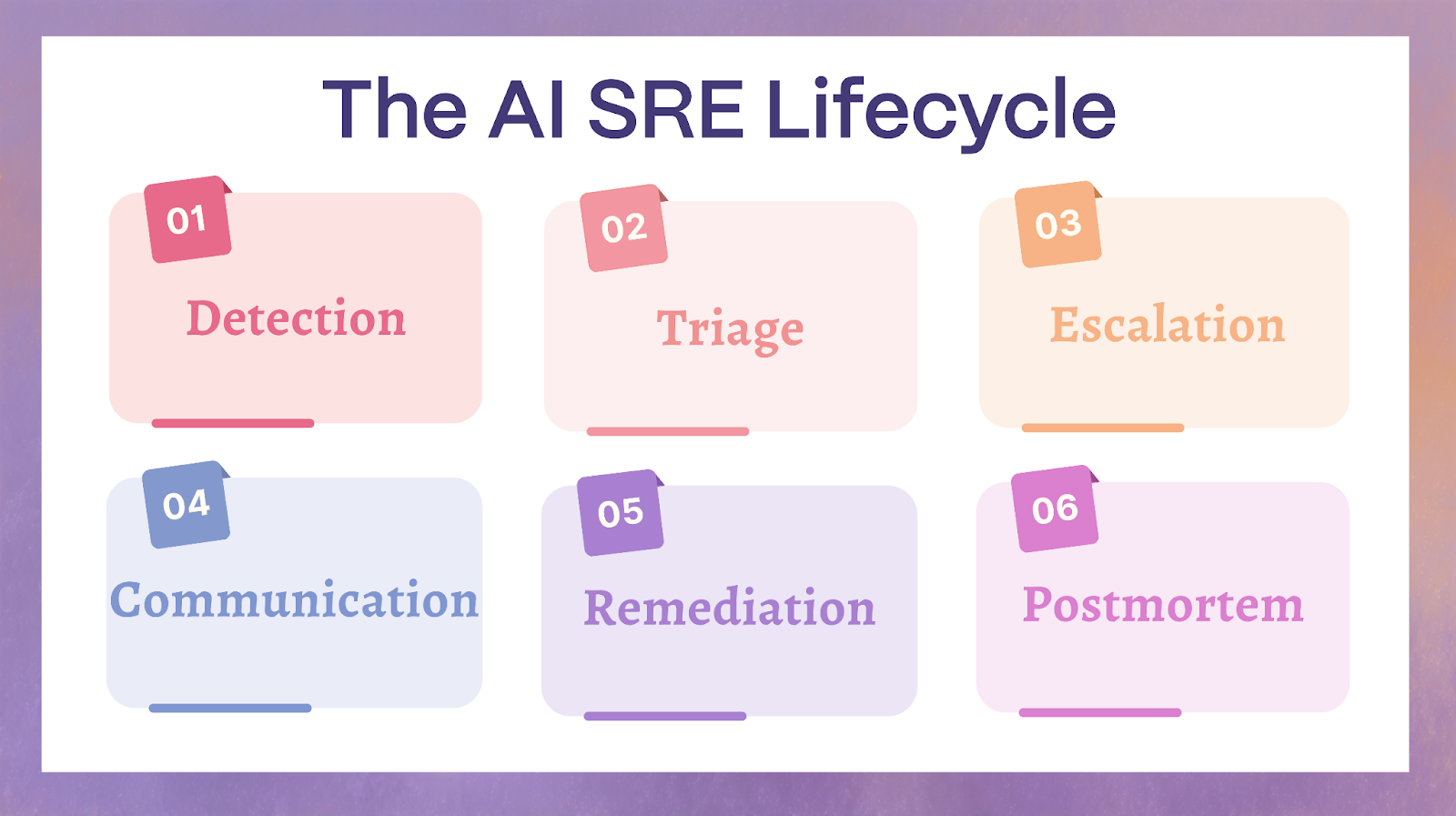 The AI SRE Lifecycle

01
Detection

02
Triage

03
Escalation

04
Communication

05
Remediation

06
Postmortem